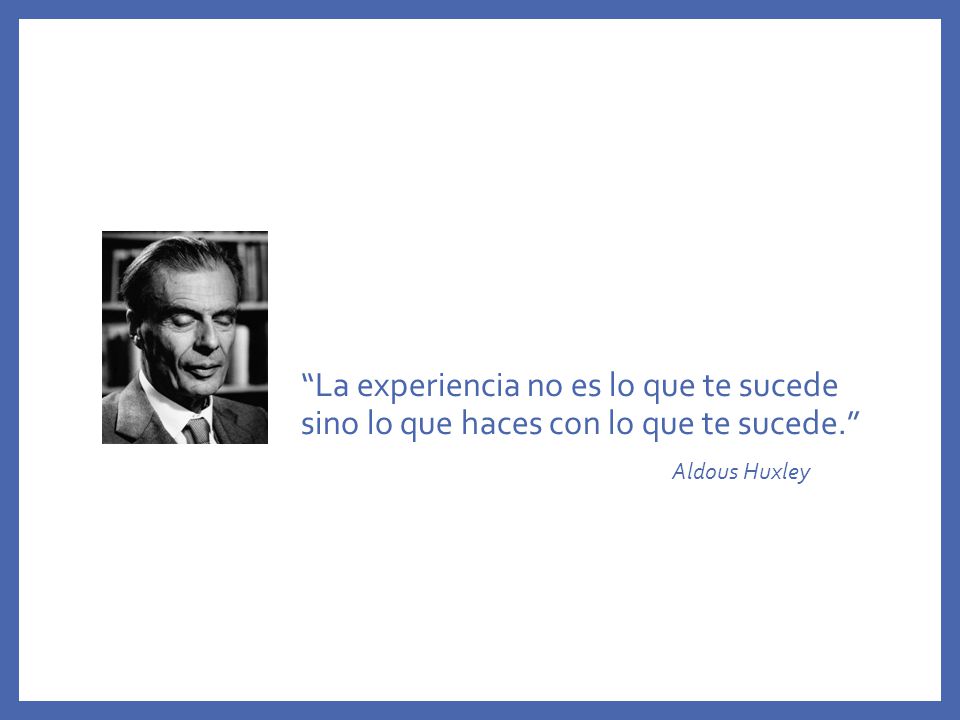 “La experiencia no es lo que te sucede sino lo que haces con lo que te sucede.”

Aldous Huxley